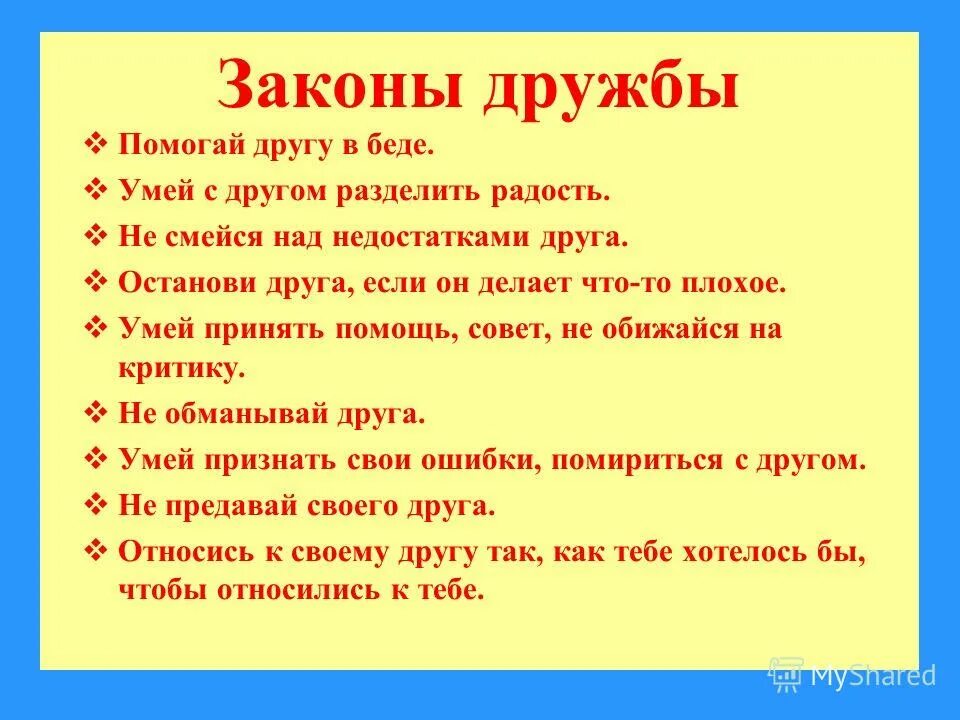 Законы дружбы

❖ Помогай другу в беде.
❖ Умей с другом разделить радость.
❖ Не смейся над недостатками друга.
❖ Останови друга, если он делает что-то плохое.
❖ Умей принять помощь, совет, не обижайся на критику.
❖ Не обманывай друга.
❖ Умей признать свои ошибки, помириться с другом.
❖ Не предавай своего друга.
❖ Относись к своему другу так, как тебе хотелось бы, чтобы относились к тебе.

MyShared